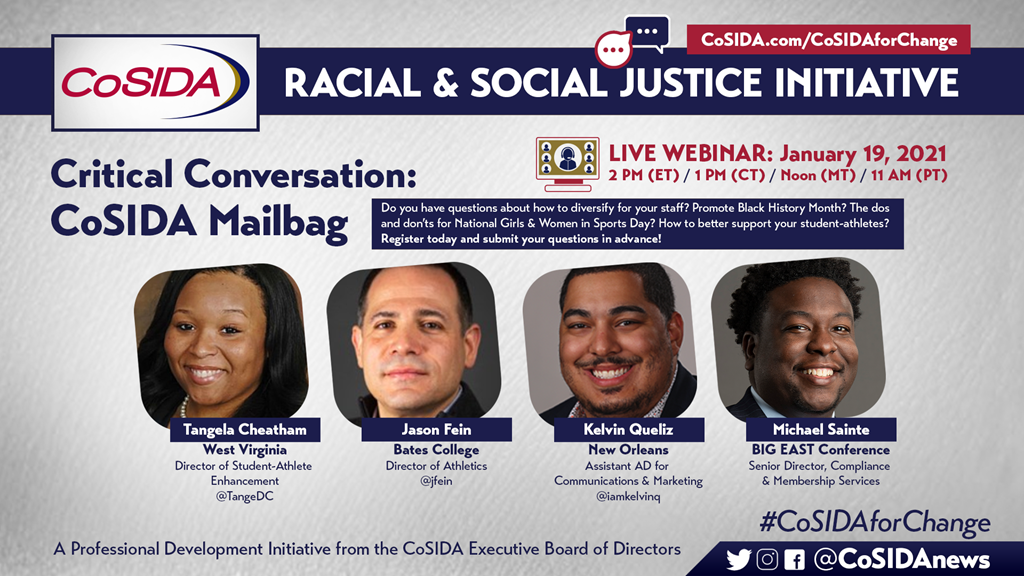 CoSIDA

CoSIDA.com/CoSIDAforChange

RACIAL & SOCIAL JUSTICE INITIATIVE

Critical Conversation: CoSIDA Mailbag

LIVE WEBINAR: January 19, 2021
2 PM (ET) / 1 PM (CT) / Noon (MT) / 11 AM (PT)

Do you have questions about how to diversify for your staff? Promote Black History Month? The dos and don'ts for National Girls & Women in Sports Day? How to better support your student-athletes? Register today and submit your questions in advance!

Tangela Cheatham
West Virginia
Director of Student-Athlete Enhancement
@TangeDC

Jason Fein
Bates College
Director of Athletics
@jfein

Kelvin Queliz
New Orleans
Assistant AD for Communications & Marketing
@iamkelvinq

Michael Sainte
BIG EAST Conference
Senior Director, Compliance & Membership Services

#CoSIDAforChange

A Professional Development Initiative from the CoSIDA Executive Board of Directors

@CoSIDAnews